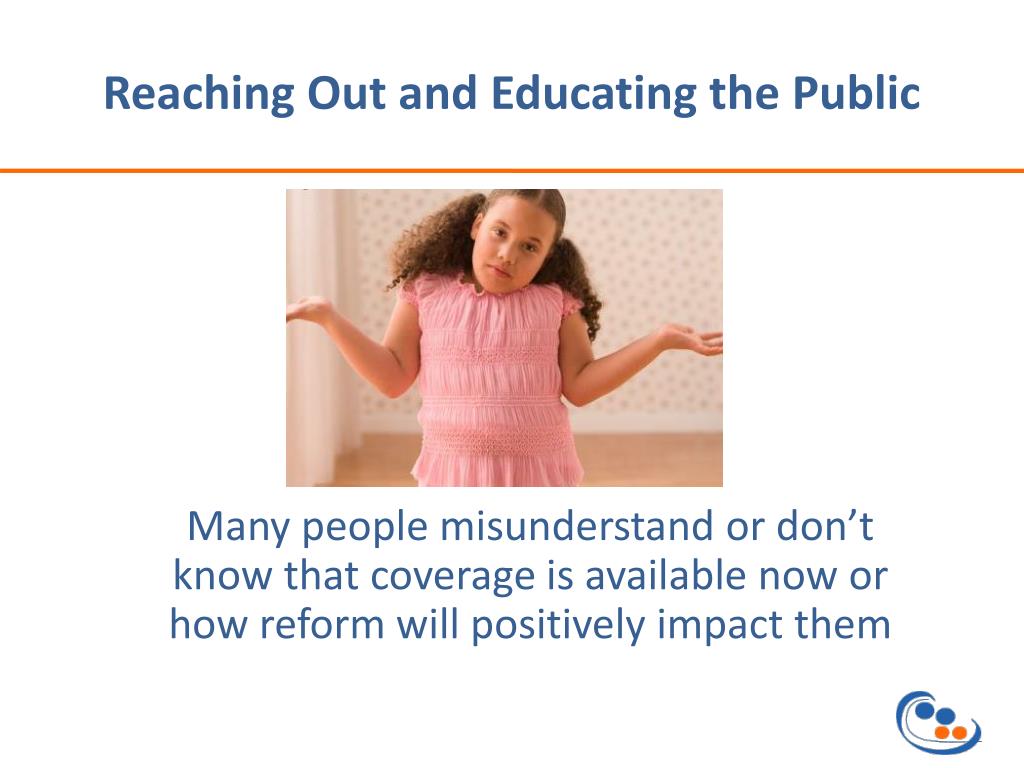 Reaching Out and Educating the Public

Many people misunderstand or don’t know that coverage is available now or how reform will positively impact them